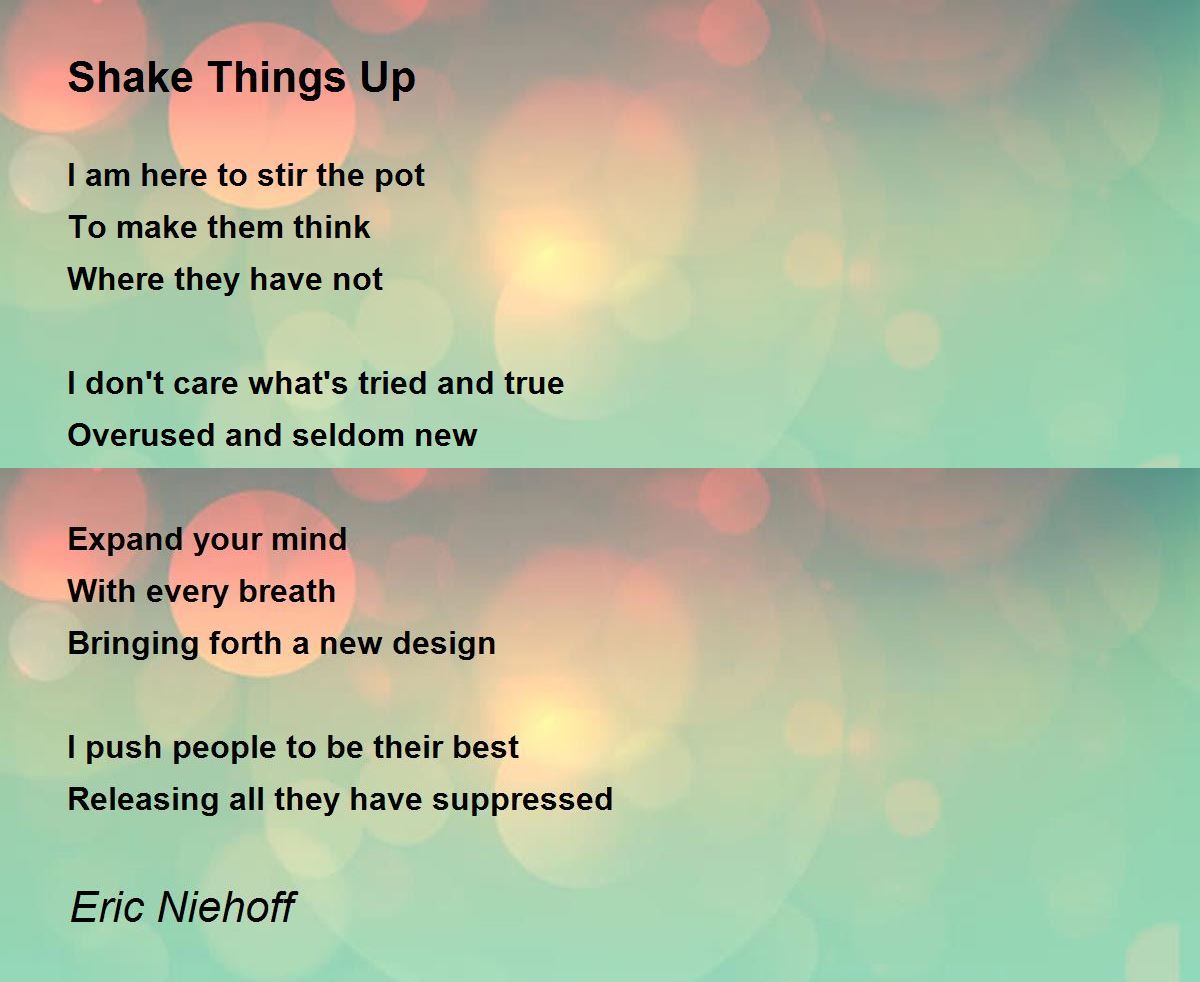 Shake Things Up

I am here to stir the pot
To make them think
Where they have not

I don't care what's tried and true
Overused and seldom new

Expand your mind
With every breath
Bringing forth a new design

I push people to be their best
Releasing all they have suppressed

Eric Niehoff